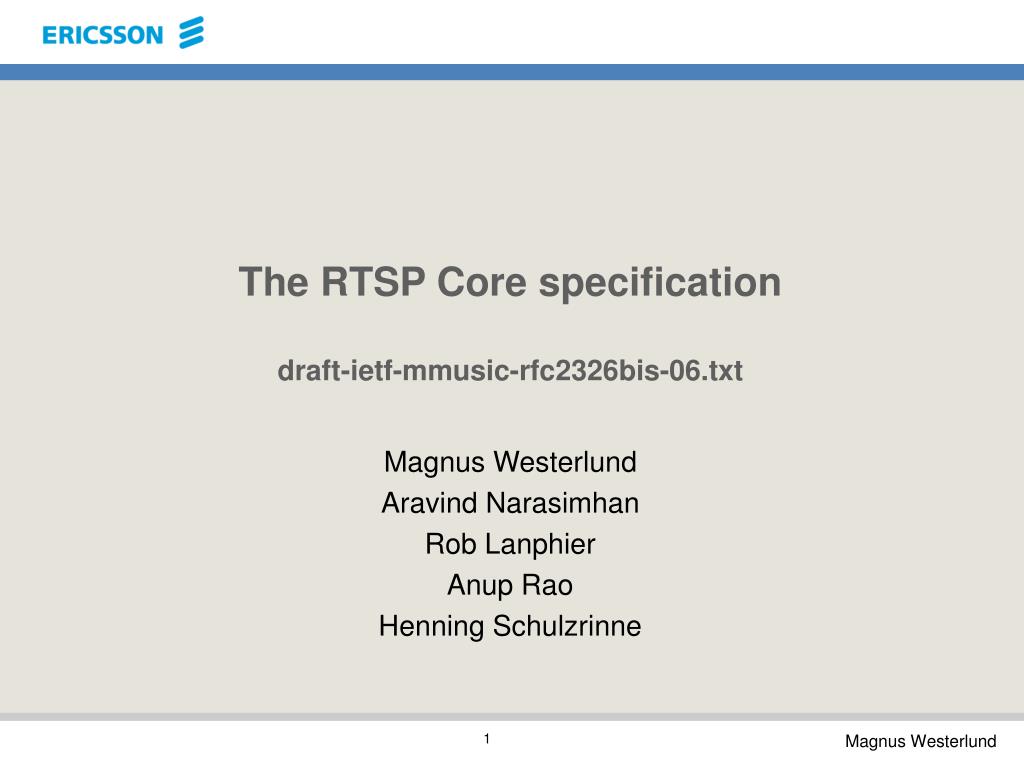 ERICSSON

The RTSP Core specification

draft-ietf-mmusic-rfc2326bis-06.txt

Magnus Westerlund
Aravind Narasimhan
Rob Lanphier
Anup Rao
Henning Schulzrinne

1

Magnus Westerlund